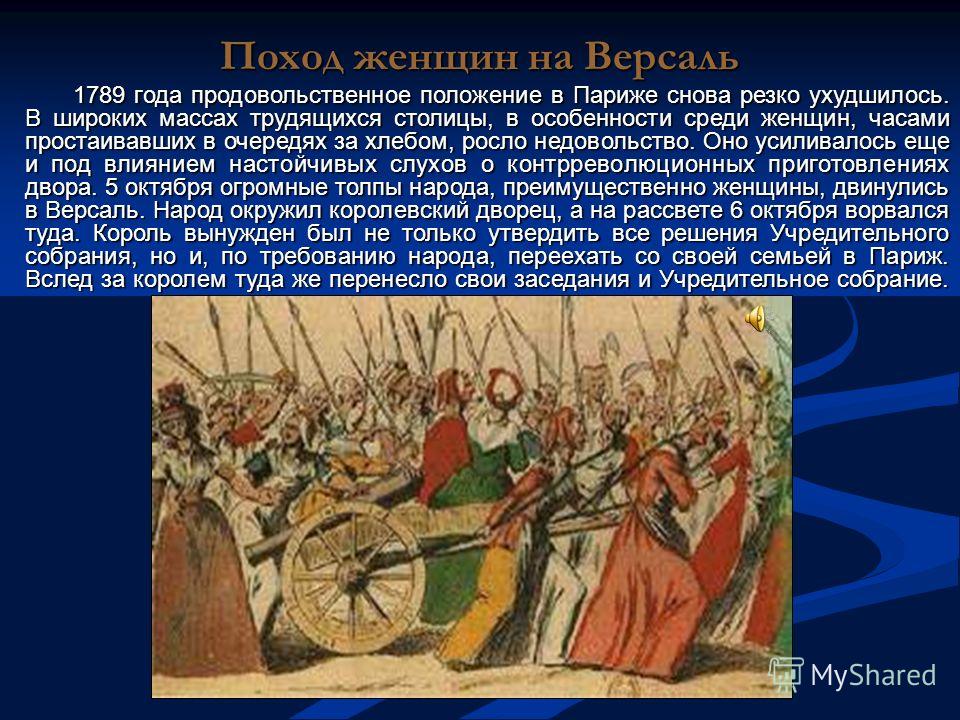 Поход женщин на Версаль

1789 года продовольственное положение в Париже снова резко ухудшилось. В широких массах трудящихся столицы, в особенности среди женщин, часами простаивавших в очередях за хлебом, росло недовольство. Оно усиливалось еще и под влиянием настойчивых слухов о контрреволюционных приготовлениях двора. 5 октября огромные толпы народа, преимущественно женщины, двинулись в Версаль. Народ окружил королевский дворец, а на рассвете 6 октября ворвался туда. Король вынужден был не только утвердить все решения Учредительного собрания, но и, по требованию народа, переехать со своей семьей в Париж. Вслед за королем туда же перенесло свои заседания и Учредительное собрание.

MyShared